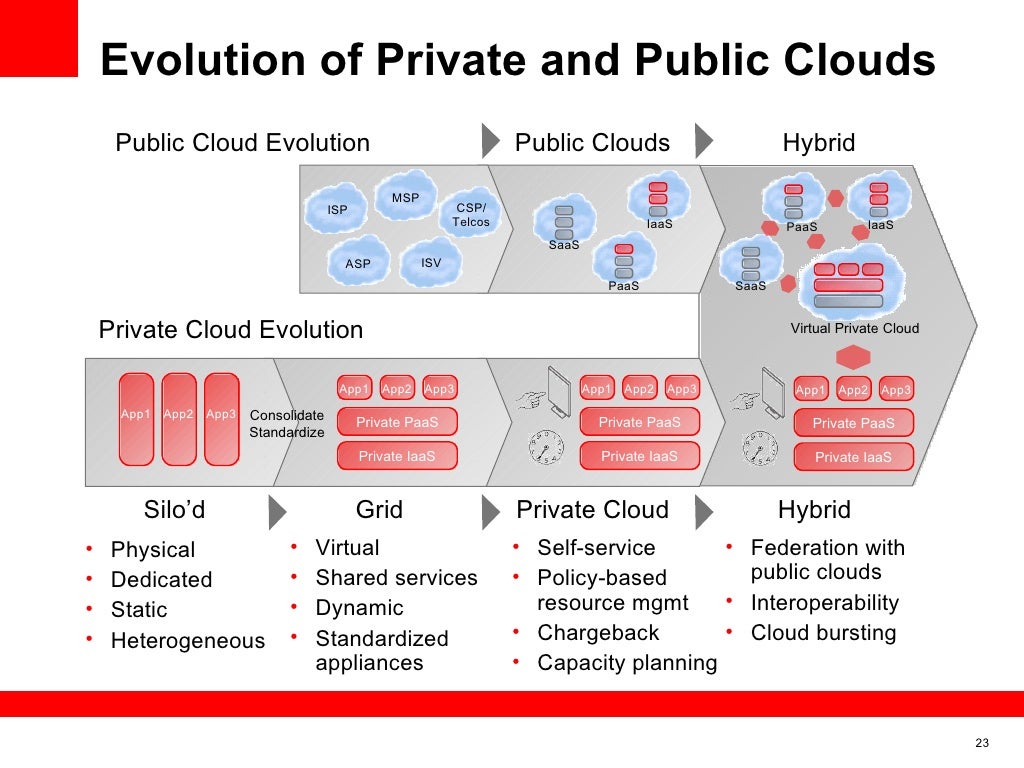 Evolution of Private and Public Clouds

Public Cloud Evolution

Public Clouds

Hybrid

ISP

MSP

CSP/ Telcos

ASP

ISV

SaaS

IaaS

PaaS

PaaS

IaaS

SaaS

Virtual Private Cloud

Private Cloud Evolution

App1 App2 App3

Consolidate Standardize

App1 App2 App3

Private PaaS

Private IaaS

App1 App2 App3

Private PaaS

Private IaaS

App1 App2 App3

Private PaaS

Private IaaS

Silo'd

Grid

Private Cloud

Hybrid

• Physical
• Dedicated
• Static
• Heterogeneous

• Virtual
• Shared services
• Dynamic
• Standardized appliances

• Self-service
• Policy-based resource mgmt
• Chargeback
• Capacity planning

• Federation with public clouds
• Interoperability
• Cloud bursting

23